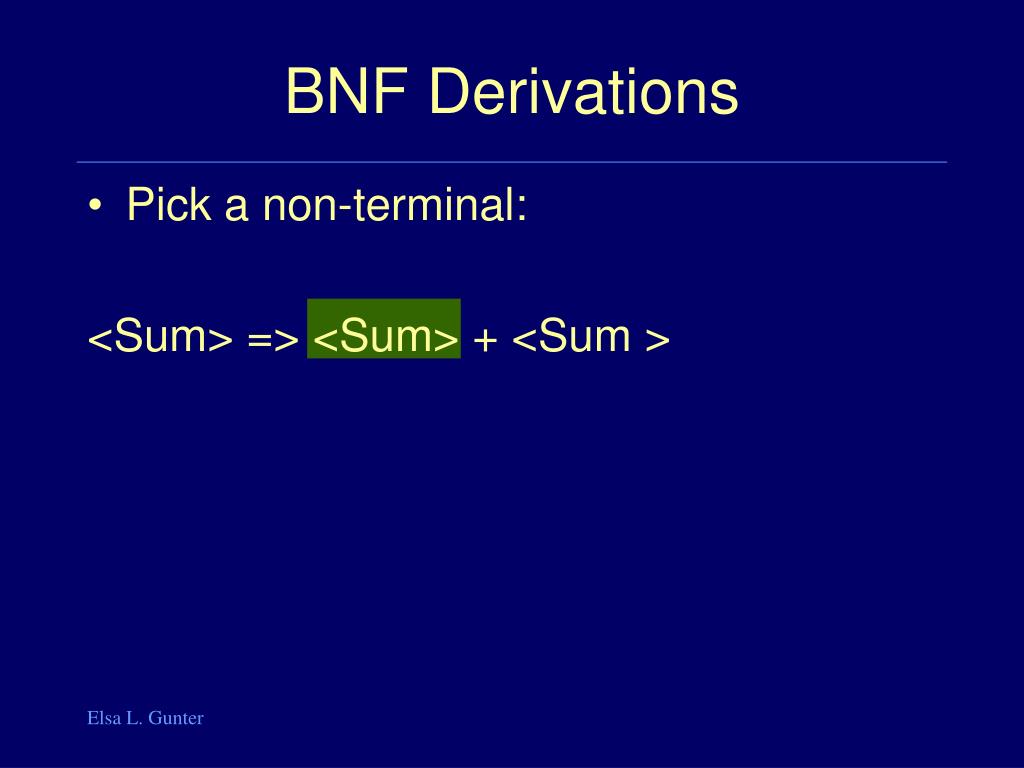 BNF Derivations

• Pick a non-terminal:

<Sum> => <Sum> + <Sum >

Elsa L. Gunter